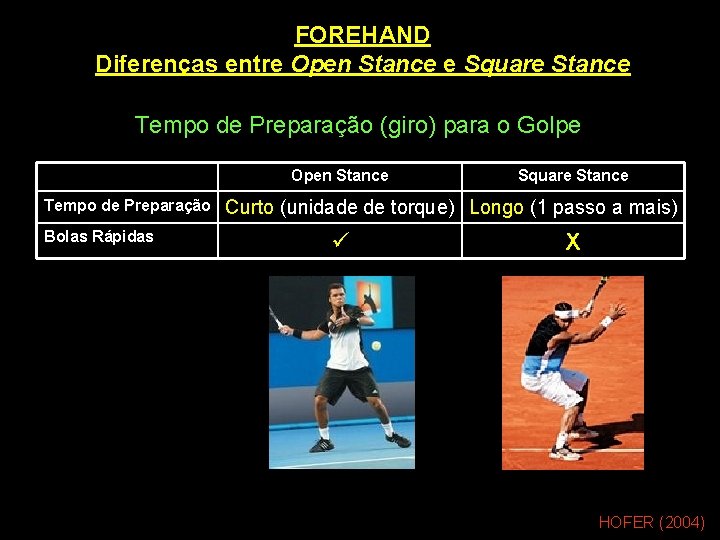 FOREHAND
Diferenças entre Open Stance e Square Stance

Tempo de Preparação (giro) para o Golpe

| | Open Stance | Square Stance |
|---|---|---|
| Tempo de Preparação | Curto (unidade de torque) | Longo (1 passo a mais) |
| Bolas Rápidas | ✓ | X |

HOFER (2004)